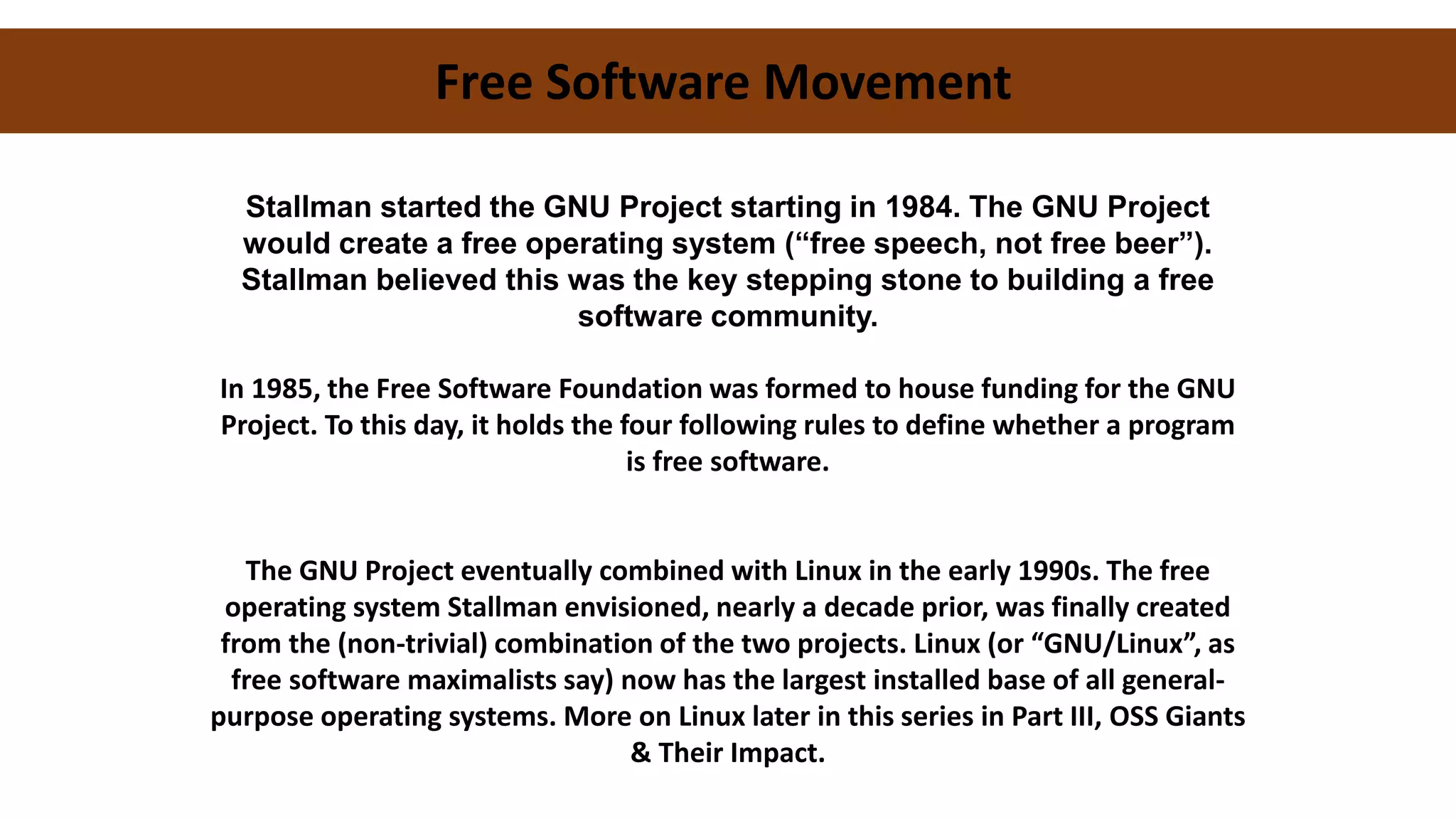 Free Software Movement

Stallman started the GNU Project starting in 1984. The GNU Project would create a free operating system (“free speech, not free beer”). Stallman believed this was the key stepping stone to building a free software community.

In 1985, the Free Software Foundation was formed to house funding for the GNU Project. To this day, it holds the four following rules to define whether a program is free software.

The GNU Project eventually combined with Linux in the early 1990s. The free operating system Stallman envisioned, nearly a decade prior, was finally created from the (non-trivial) combination of the two projects. Linux (or “GNU/Linux”, as free software maximalists say) now has the largest installed base of all general-purpose operating systems. More on Linux later in this series in Part III, OSS Giants & Their Impact.